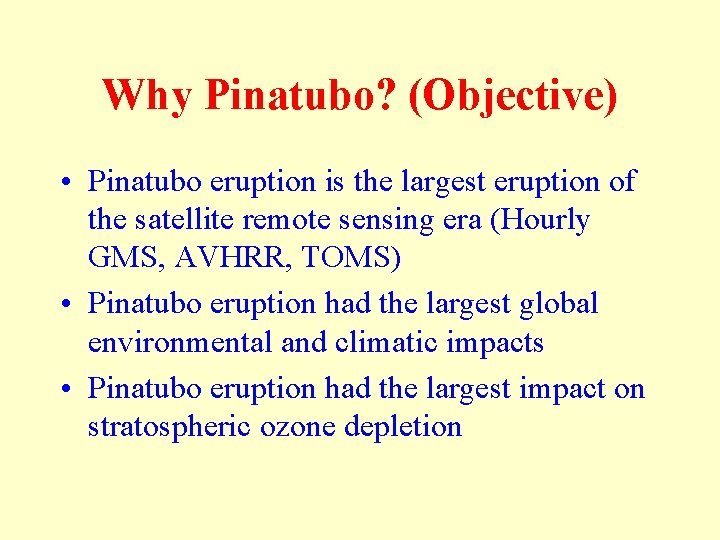 Why Pinatubo? (Objective)

• Pinatubo eruption is the largest eruption of the satellite remote sensing era (Hourly GMS, AVHRR, TOMS)

• Pinatubo eruption had the largest global environmental and climatic impacts

• Pinatubo eruption had the largest impact on stratospheric ozone depletion